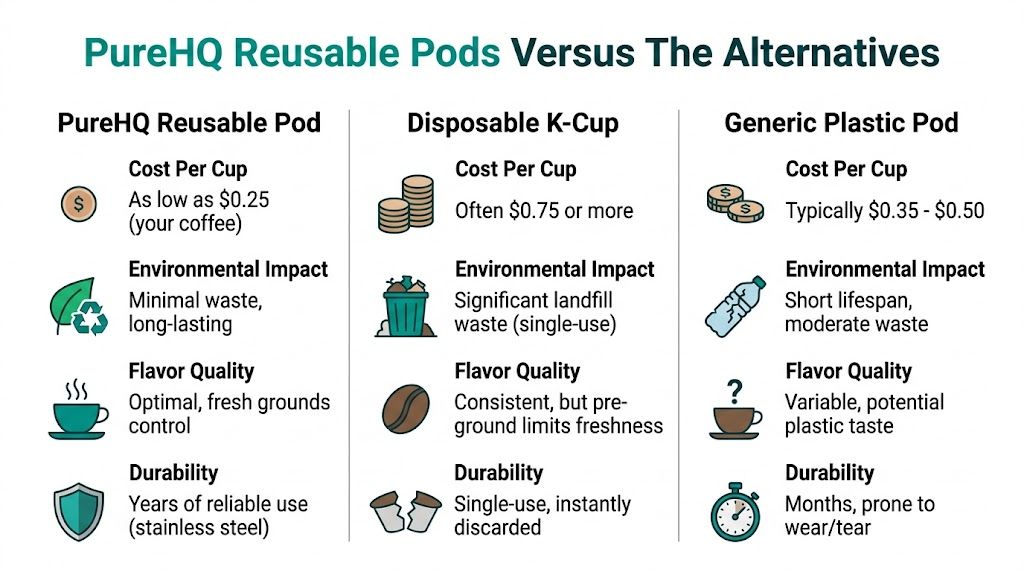 PureHQ Reusable Pods Versus The Alternatives

PureHQ Reusable Pod

Cost Per Cup
As low as $0.25 (your coffee)

Environmental Impact
Minimal waste, long-lasting

Flavor Quality
Optimal, fresh grounds control

Durability
Years of reliable use (stainless steel)

Disposable K-Cup

Cost Per Cup
Often $0.75 or more

Environmental Impact
Significant landfill waste (single-use)

Flavor Quality
Consistent, but pre-ground limits freshness

Durability
Single-use, instantly discarded

Generic Plastic Pod

Cost Per Cup
Typically $0.35 - $0.50

Environmental Impact
Short lifespan, moderate waste

Flavor Quality
Variable, potential plastic taste

Durability
Months, prone to wear/tear